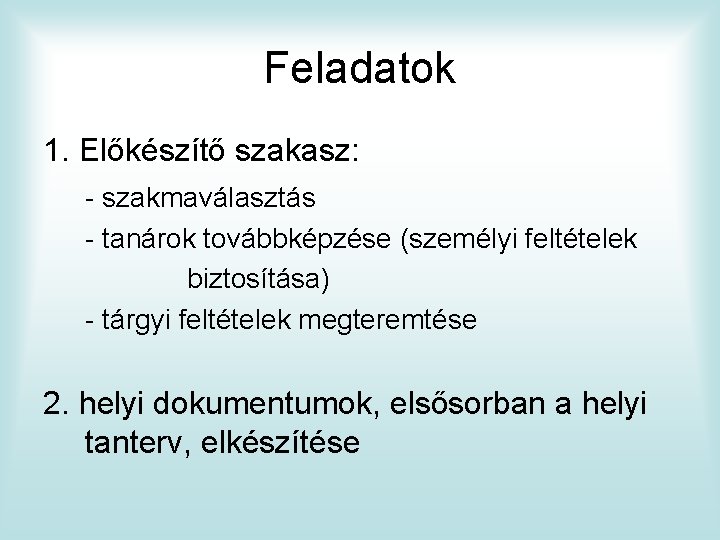 Feladatok

1. Előkészítő szakasz:

- szakmaválasztás
- tanárok továbbképzése (személyi feltételek biztosítása)
- tárgyi feltételek megteremtése

2. helyi dokumentumok, elsősorban a helyi tanterv, elkészítése